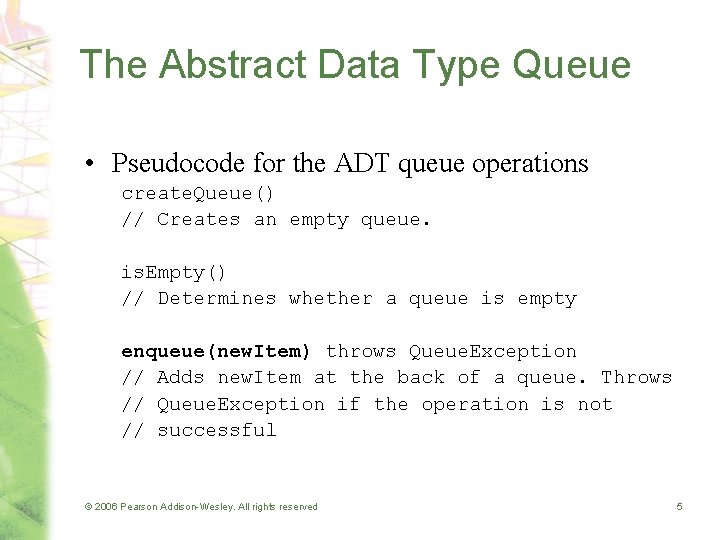 The Abstract Data Type Queue

• Pseudocode for the ADT queue operations

createQueue()
// Creates an empty queue.

isEmpty()
// Determines whether a queue is empty

enqueue(newItem) throws QueueException
// Adds newItem at the back of a queue. Throws
// QueueException if the operation is not
// successful

© 2006 Pearson Addison-Wesley. All rights reserved

5